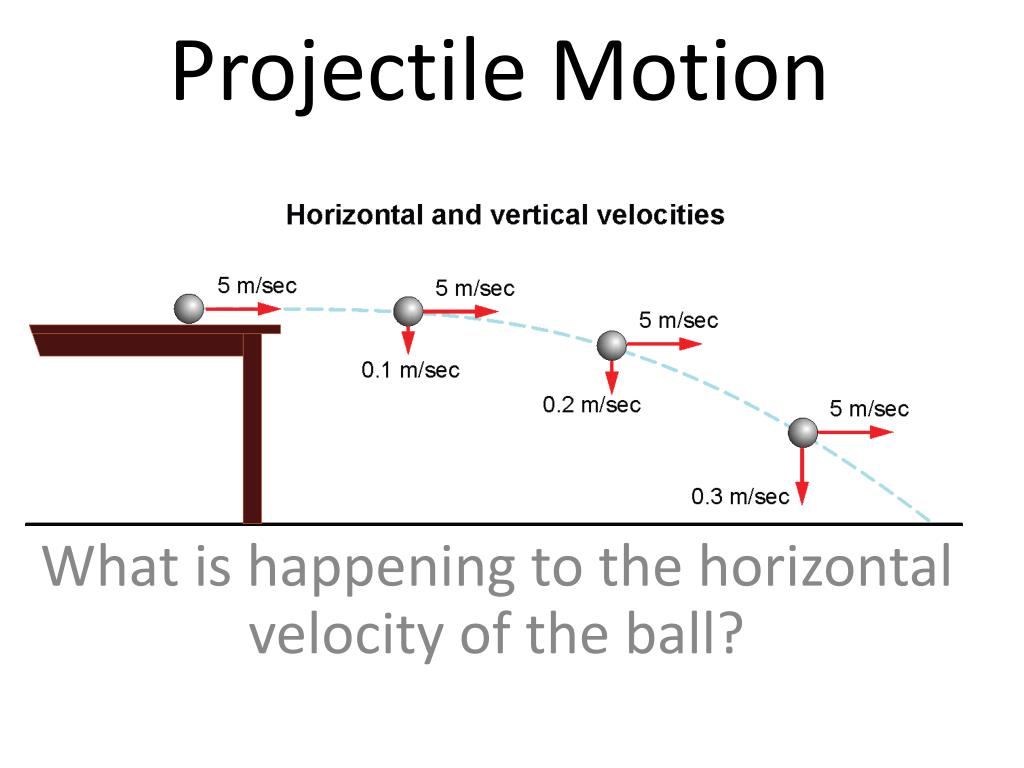 Projectile Motion

Horizontal and vertical velocities

5 m/sec

5 m/sec

0.1 m/sec

5 m/sec

0.2 m/sec

5 m/sec

0.3 m/sec

What is happening to the horizontal velocity of the ball?